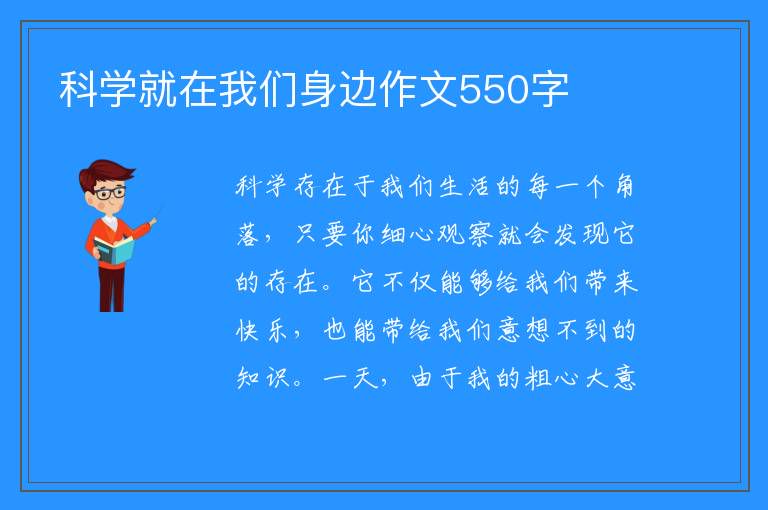 科学就在我们身边作文550字

科学存在于我们生活的每一个角落，只要你细心观察就会发现它的存在。它不仅能够给我们带来快乐，也能带给我们意想不到的知识。一天，由于我的粗心大意